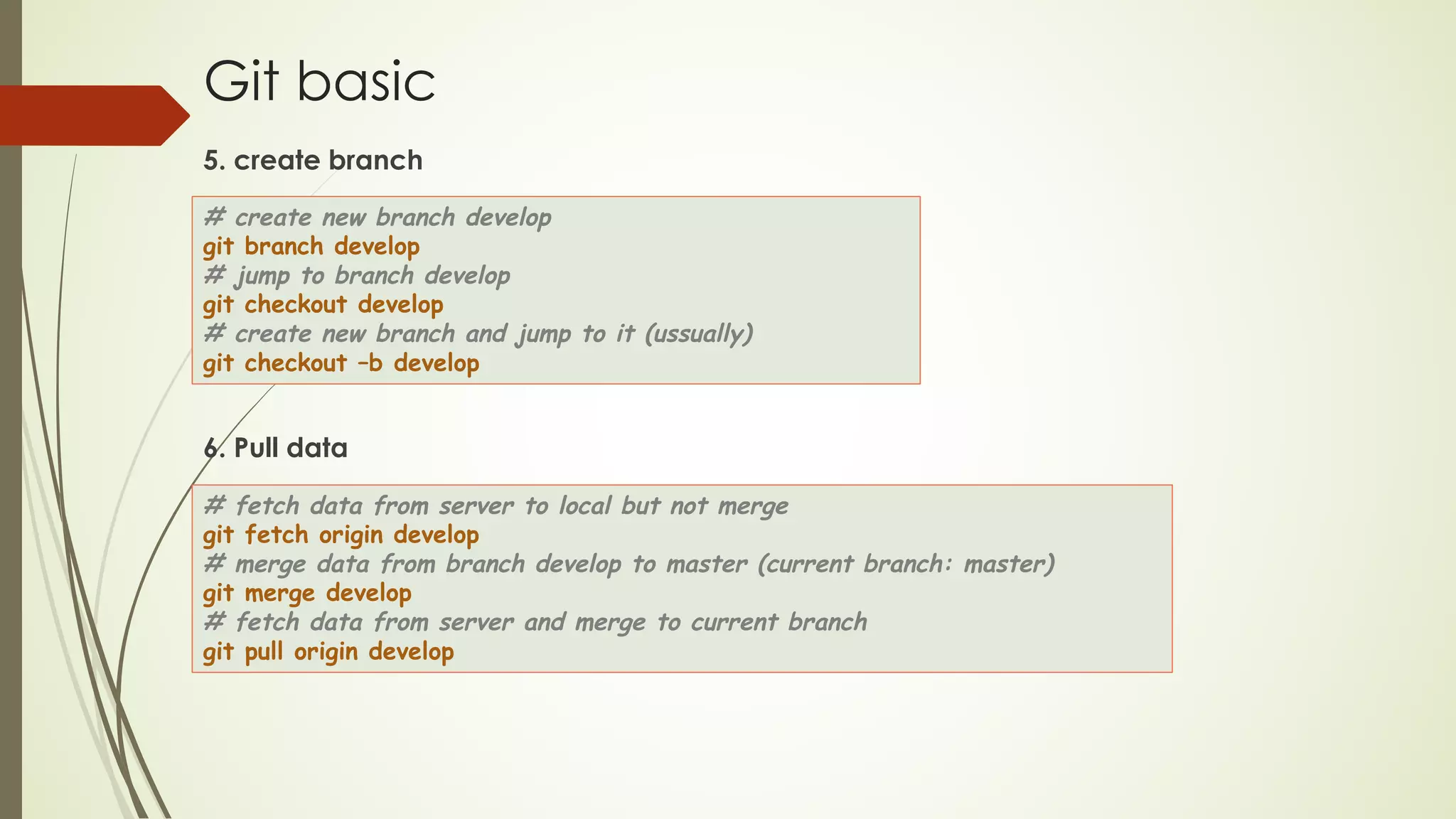 Git basic

5. create branch

# create new branch develop
git branch develop
# jump to branch develop
git checkout develop
# create new branch and jump to it (ussually)
git checkout –b develop

6. Pull data

# fetch data from server to local but not merge
git fetch origin develop
# merge data from branch develop to master (current branch: master)
git merge develop
# fetch data from server and merge to current branch
git pull origin develop